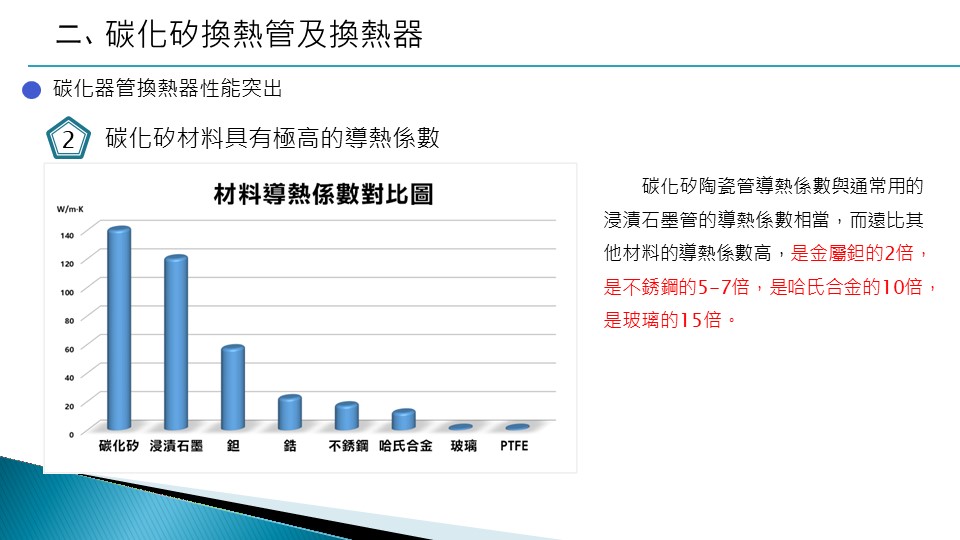 二、碳化矽換熱管及換熱器

碳化器管換熱器性能突出

2 碳化矽材料具有極高的導熱係數

材料導熱係數對比圖

W/m·K

140
120
100
80
60
40
20
0

碳化矽 浸漬石墨 鉭 鋯 不銹鋼 哈氏合金 玻璃 PTFE

碳化矽陶瓷管導熱係數與通常用的浸漬石墨管的導熱係數相當，而遠比其他材料的導熱係數高，是金屬鉭的2倍，是不銹鋼的5-7倍，是哈氏合金的10倍，是玻璃的15倍。